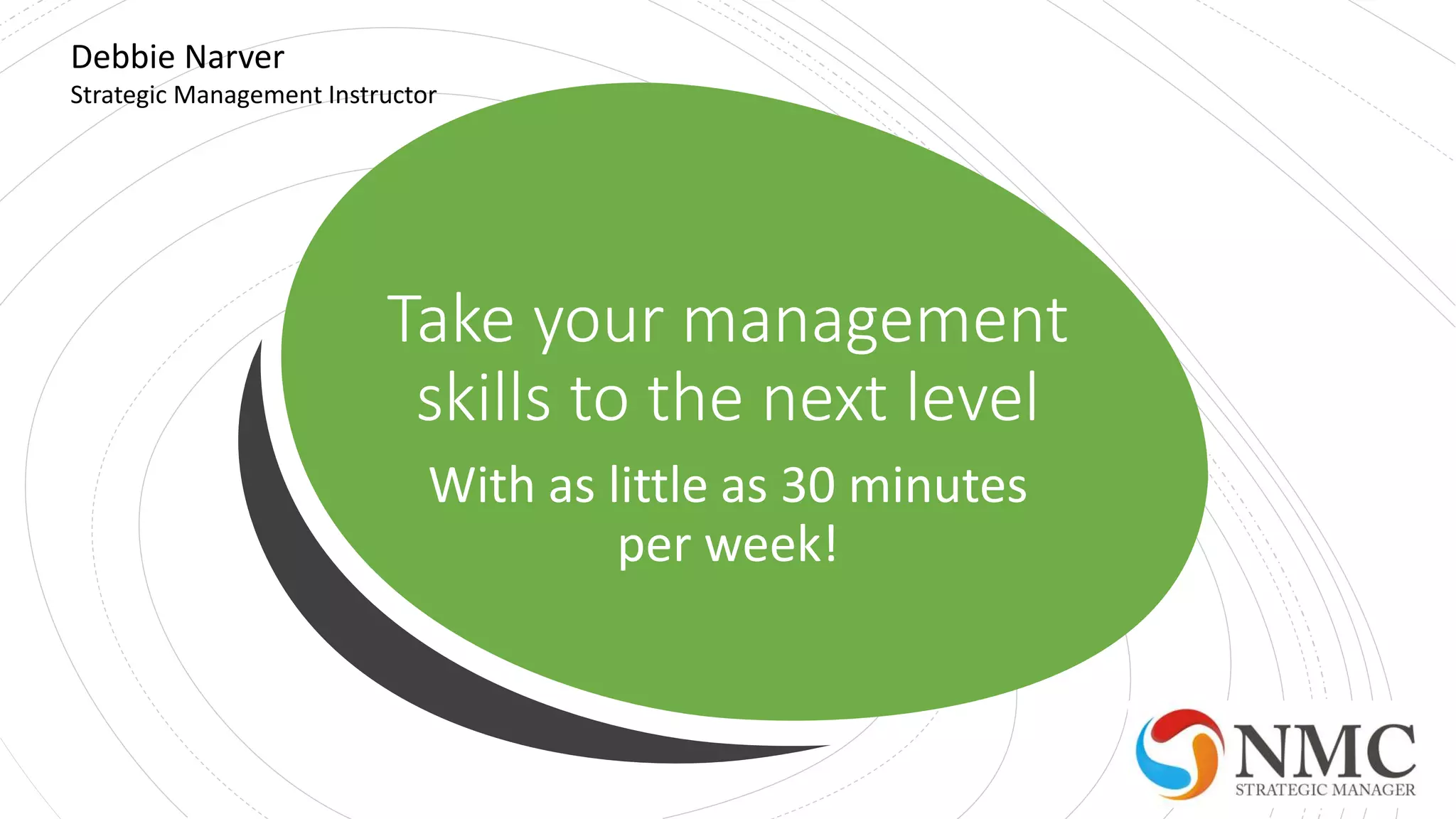 Debbie Narver
Strategic Management Instructor

Take your management skills to the next level

With as little as 30 minutes per week!

NMC
STRATEGIC MANAGER